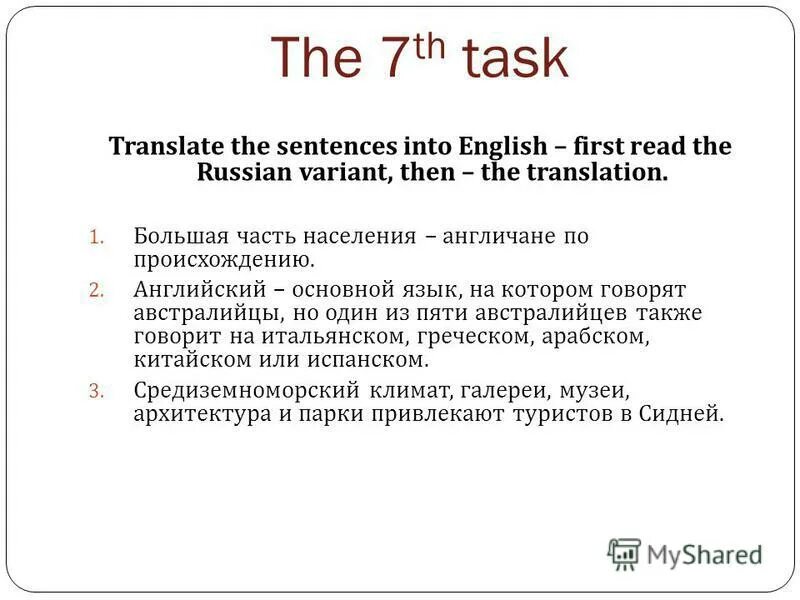 The 7$^{th}$ task

Translate the sentences into English – first read the Russian variant, then – the translation.

1. Большая часть населения – англичане по происхождению.
2. Английский – основной язык, на котором говорят австралийцы, но один из пяти австралийцев также говорит на итальянском, греческом, арабском, китайском или испанском.
3. Средиземноморский климат, галереи, музеи, архитектура и парки привлекают туристов в Сидней.

MyShared